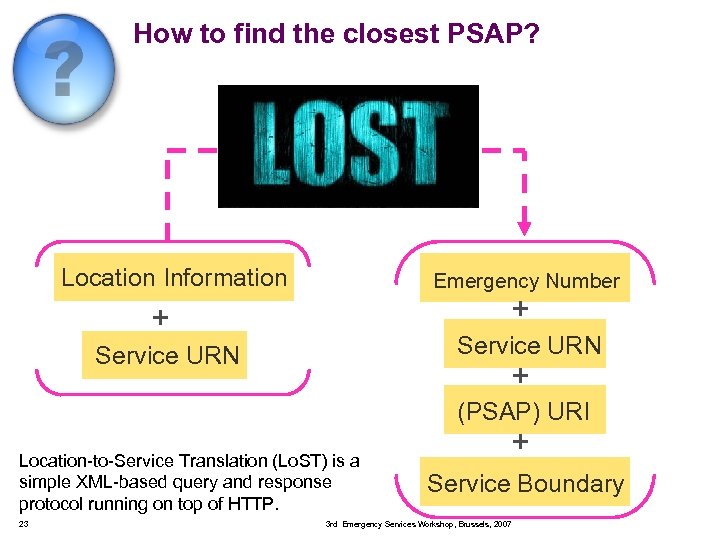 ?

How to find the closest PSAP?

LOST

Location Information
+
Service URN

Emergency Number
+
Service URN
+
(PSAP) URI
+
Service Boundary

Location-to-Service Translation (LoST) is a simple XML-based query and response protocol running on top of HTTP.

23

3rd Emergency Services Workshop, Brussels, 2007